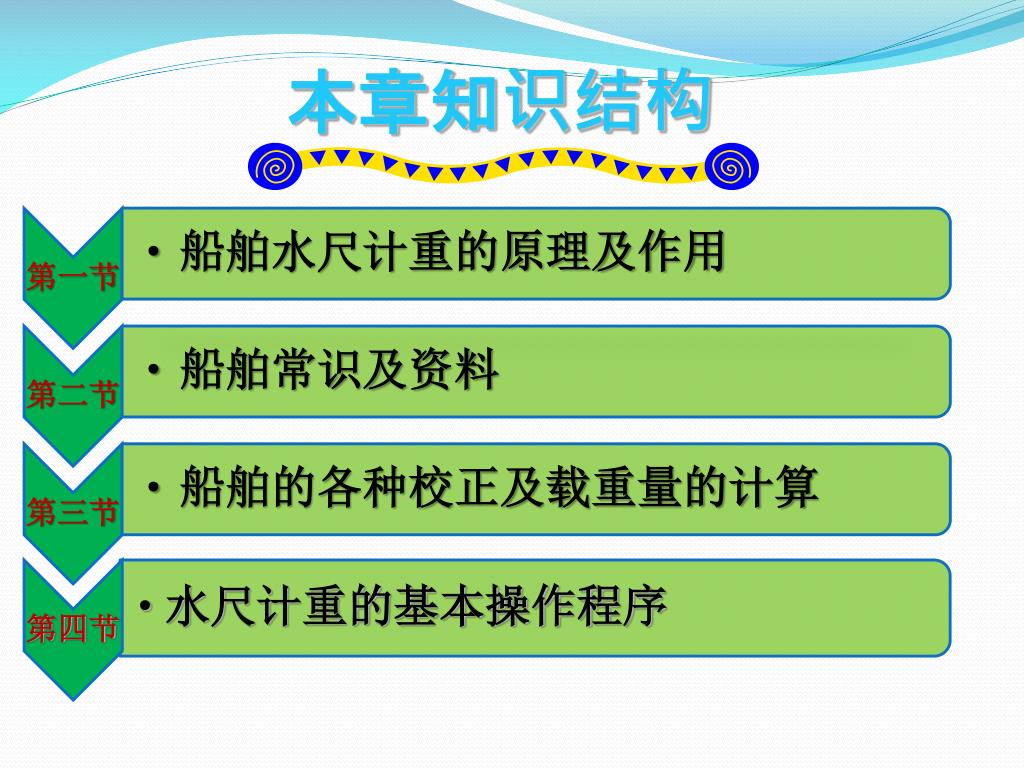 本章知识结构

第一节

• 船舶水尺计重的原理及作用

第二节

• 船舶常识及资料

第三节

• 船舶的各种校正及载重量的计算

第四节

• 水尺计重的基本操作程序